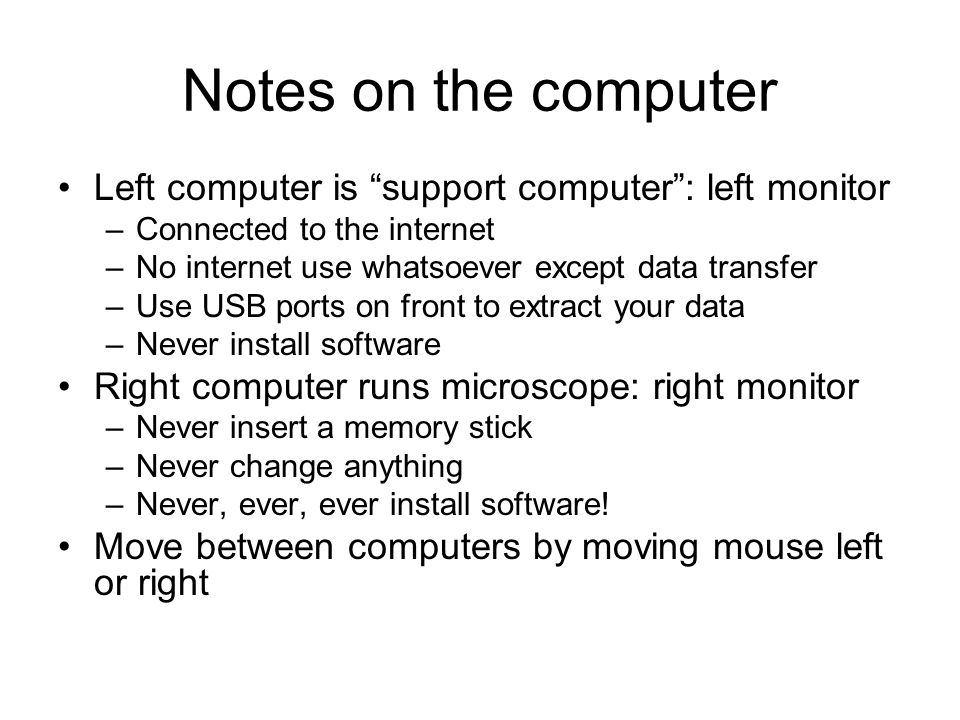 Notes on the computer

• Left computer is “support computer”: left monitor
– Connected to the internet
– No internet use whatsoever except data transfer
– Use USB ports on front to extract your data
– Never install software
• Right computer runs microscope: right monitor
– Never insert a memory stick
– Never change anything
– Never, ever, ever install software!
• Move between computers by moving mouse left or right